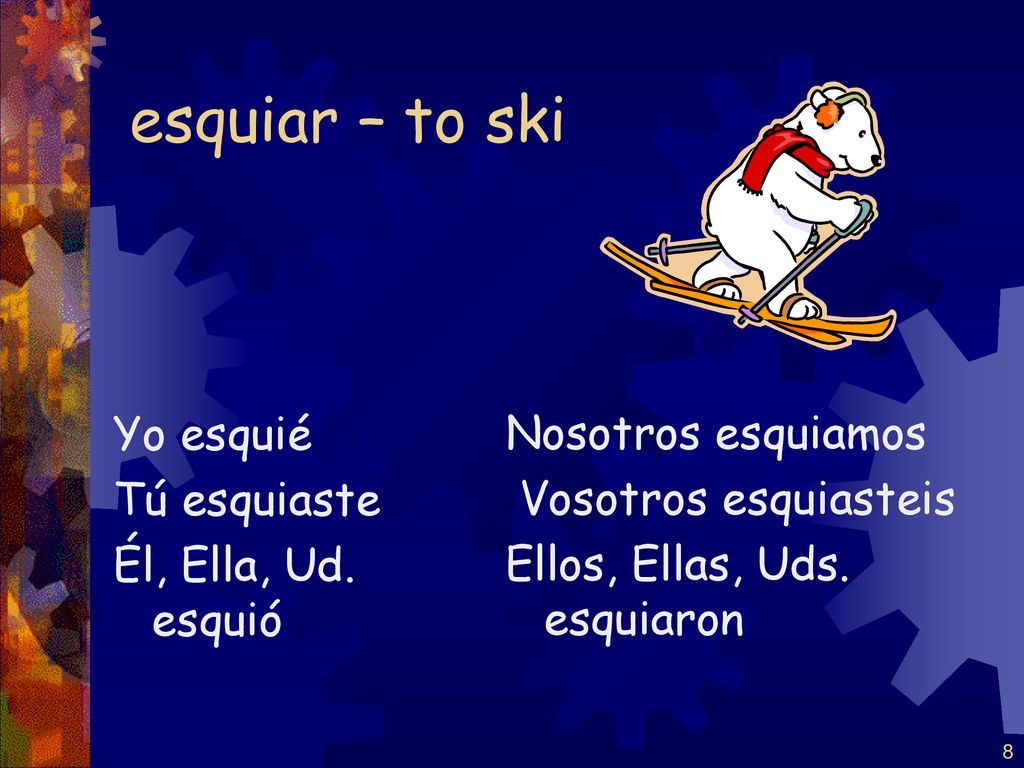 esquiar – to ski

Yo esquié
Tú esquiaste
Él, Ella, Ud. esquió

Nosotros esquiamos
Vosotros esquiasteis
Ellos, Ellas, Uds. esquiaron

8